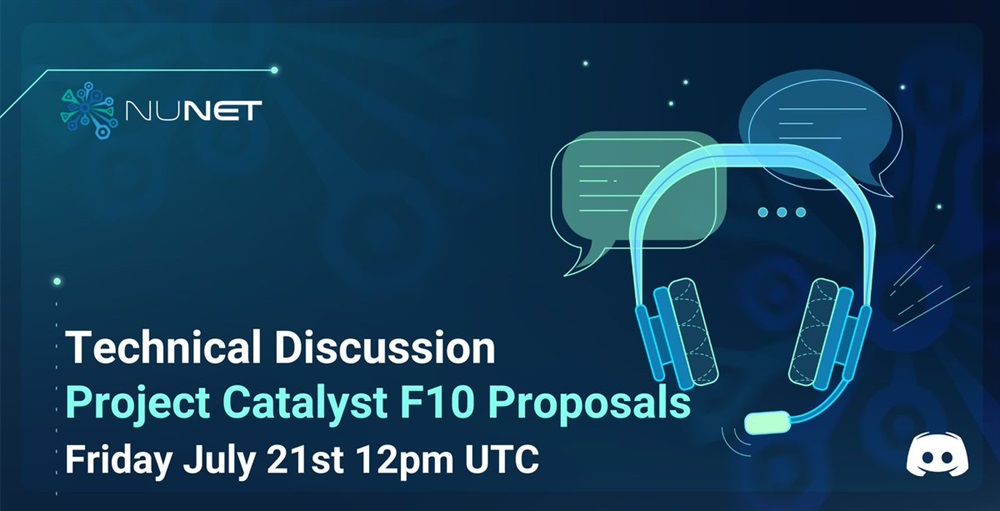 NUNET

Technical Discussion
Project Catalyst F10 Proposals
Friday July 21st 12pm UTC